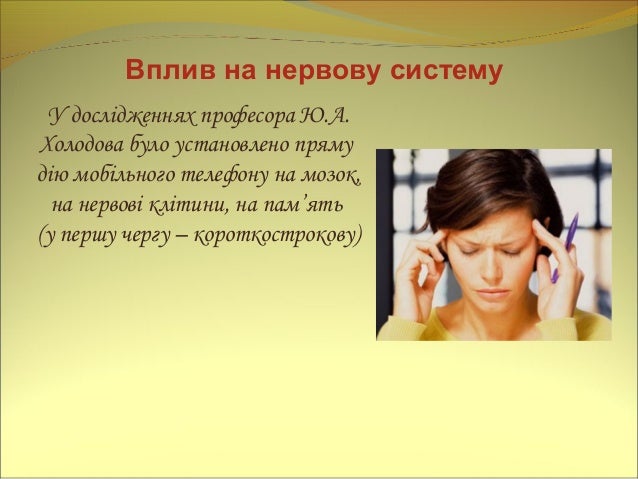 Вплив на нервову систему

У дослідженнях професора Ю.А. Холодова було установлено пряму дію мобільного телефону на мозок, на нервові клітини, на пам’ять (у першу чергу – короткострокову)